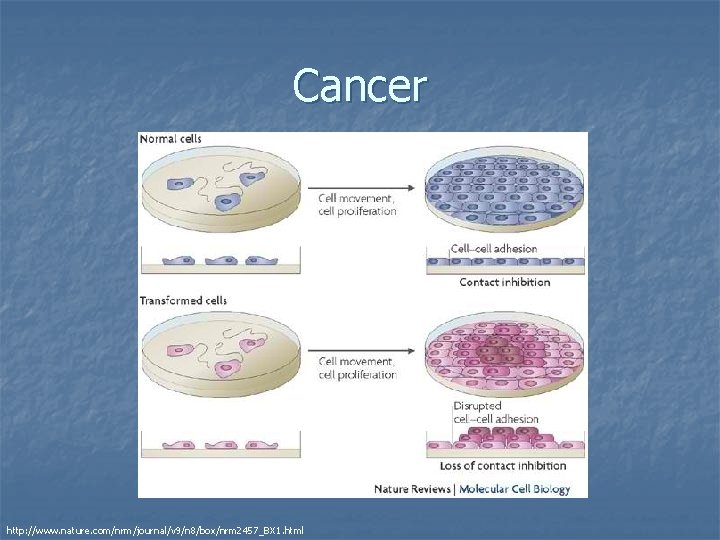 Cancer

Normal cells

Cell movement, cell proliferation

Cell–cell adhesion

Contact inhibition

Transformed cells

Cell movement, cell proliferation

Disrupted cell–cell adhesion

Loss of contact inhibition

Nature Reviews | Molecular Cell Biology

http://www.nature.com/nrm/journal/v9/n8/box/nrm2457_BX1.html